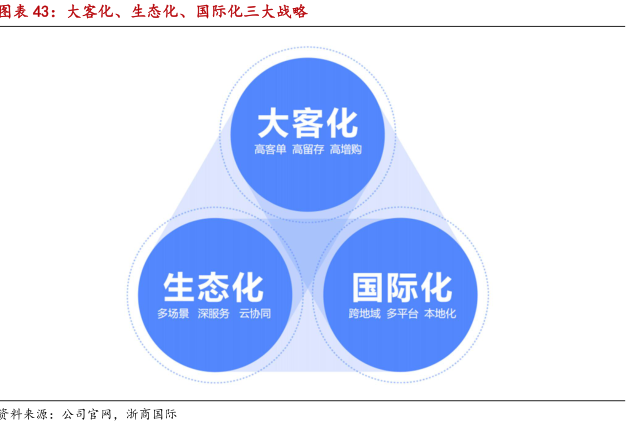 图表 43：大客化、生态化、国际化三大战略

大客化
高客单 高留存 高增购

生态化
多场景 深服务 云协同

国际化
跨地域 多平台 本地化

资料来源：公司官网，浙商国际